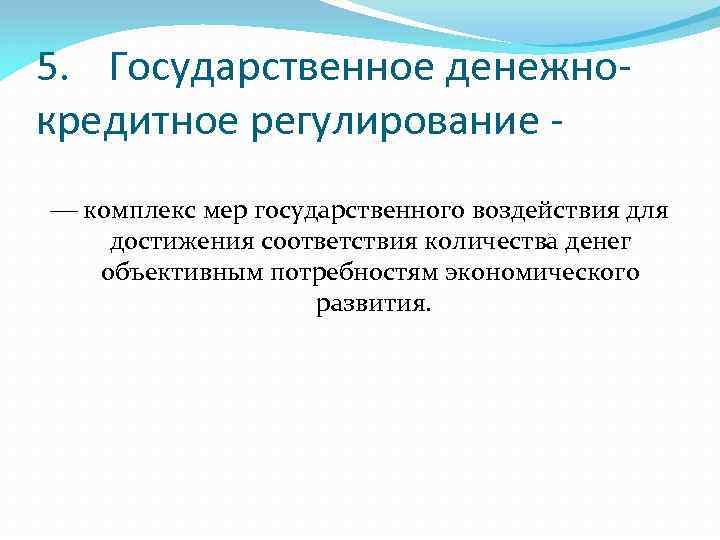 5. Государственное денежно-кредитное регулирование -

— комплекс мер государственного воздействия для достижения соответствия количества денег объективным потребностям экономического развития.